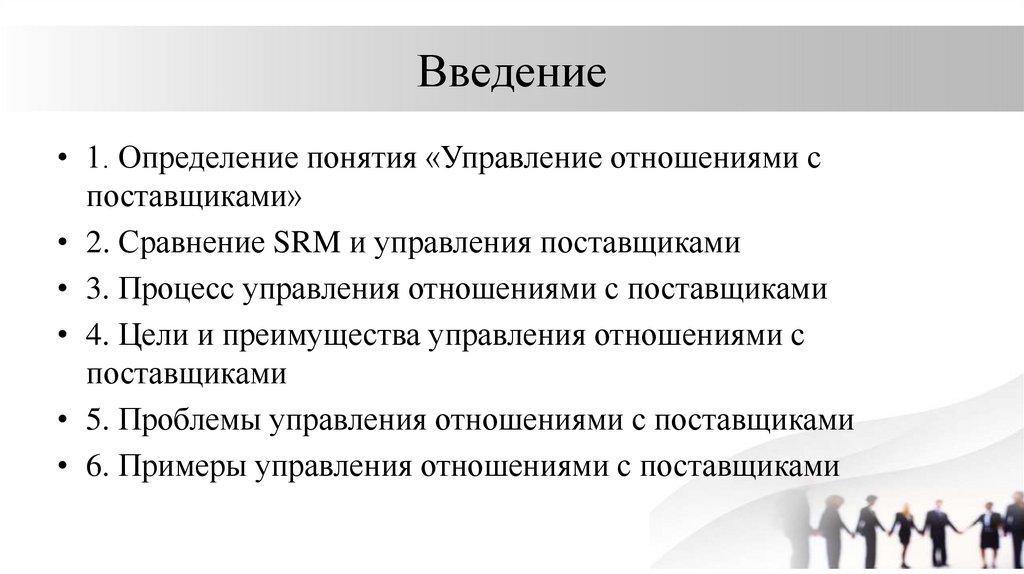 Введение

• 1. Определение понятия «Управление отношениями с поставщиками»
• 2. Сравнение SRM и управления поставщиками
• 3. Процесс управления отношениями с поставщиками
• 4. Цели и преимущества управления отношениями с поставщиками
• 5. Проблемы управления отношениями с поставщиками
• 6. Примеры управления отношениями с поставщиками